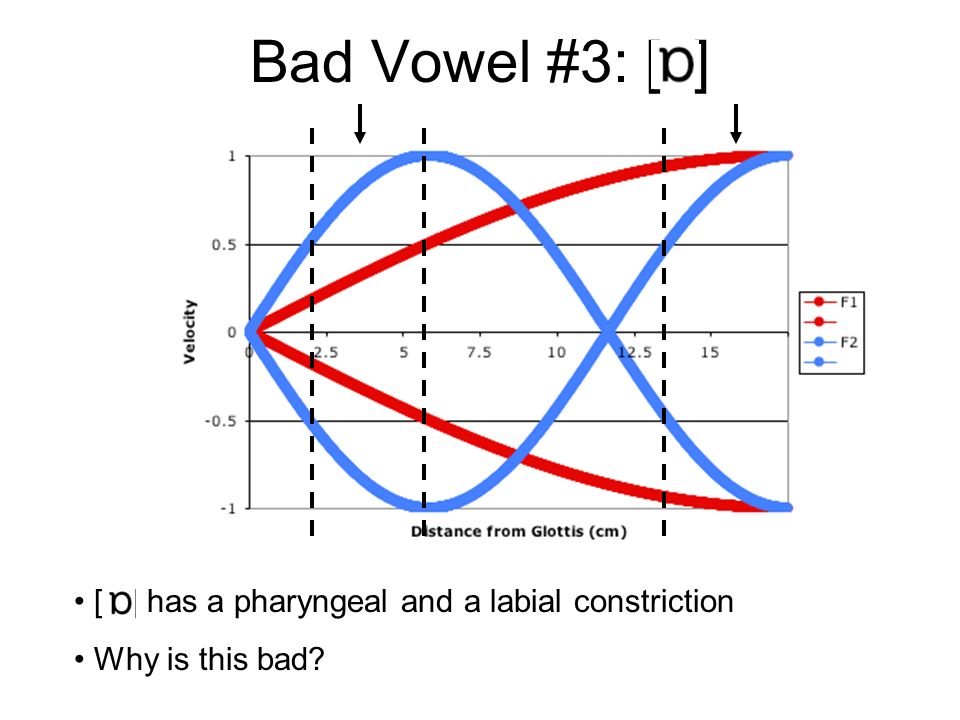 Bad Vowel #3: [ɒ]

1
0.5
0
-0.5
-1
Velocity
0
2.5
5
7.5
10
12.5
15
Distance from Glottis (cm)

F1
F2

• [ɒ] has a pharyngeal and a labial constriction

• Why is this bad?